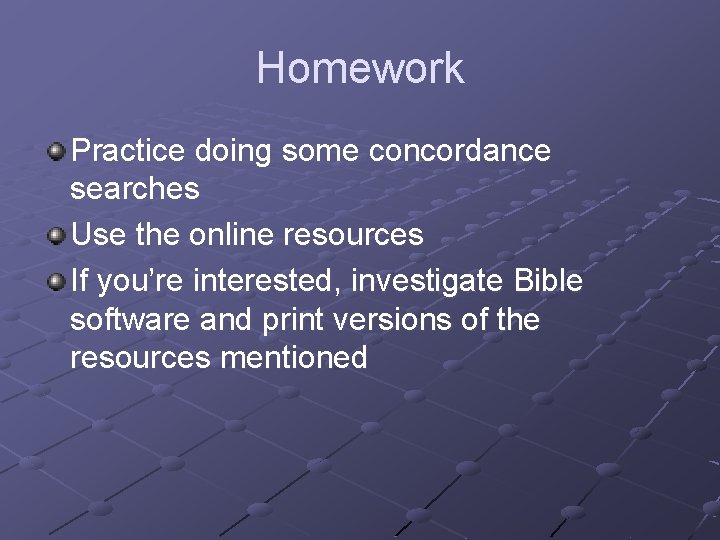 Homework

Practice doing some concordance searches

Use the online resources

If you’re interested, investigate Bible software and print versions of the resources mentioned